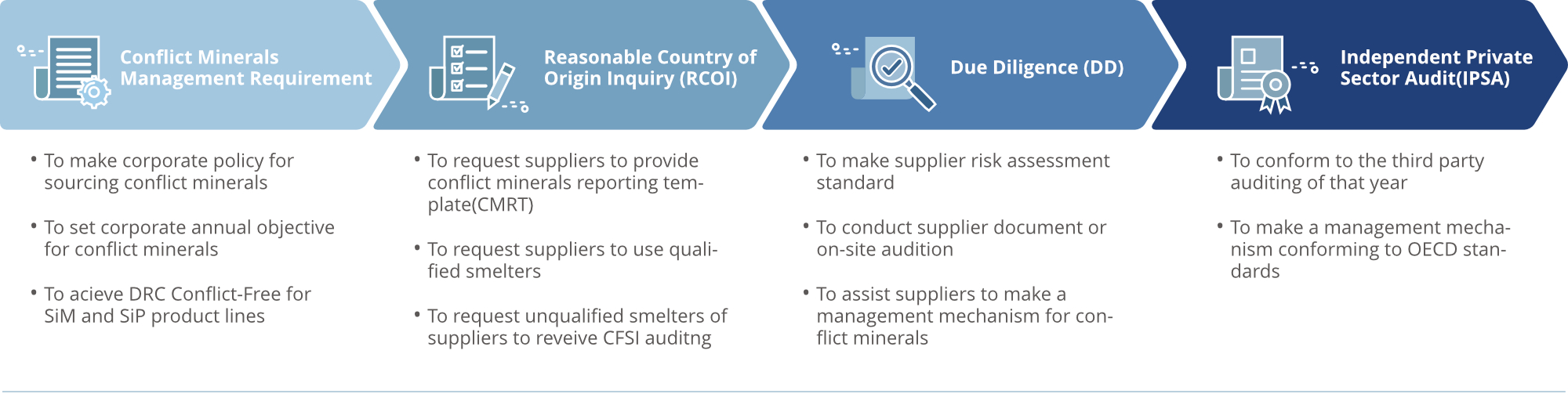 Conflict Minerals Management Requirement

• To make corporate policy for sourcing conflict minerals

• To set corporate annual objective for conflict minerals

• To acieve DRC Conflict-Free for SiM and SiP product lines

Reasonable Country of Origin Inquiry (RCOI)

• To request suppliers to provide conflict minerals reporting template(CMRT)

• To request suppliers to use qualified smelters

• To request unqualified smelters of suppliers to reveive CFSI auditng

Due Diligence (DD)

• To make supplier risk assessment standard

• To conduct supplier document or on-site audition

• To assist suppliers to make a management mechanism for conflict minerals

Independent Private Sector Audit(IPSA)

• To conform to the third party auditing of that year

• To make a management mechanism conforming to OECD standards